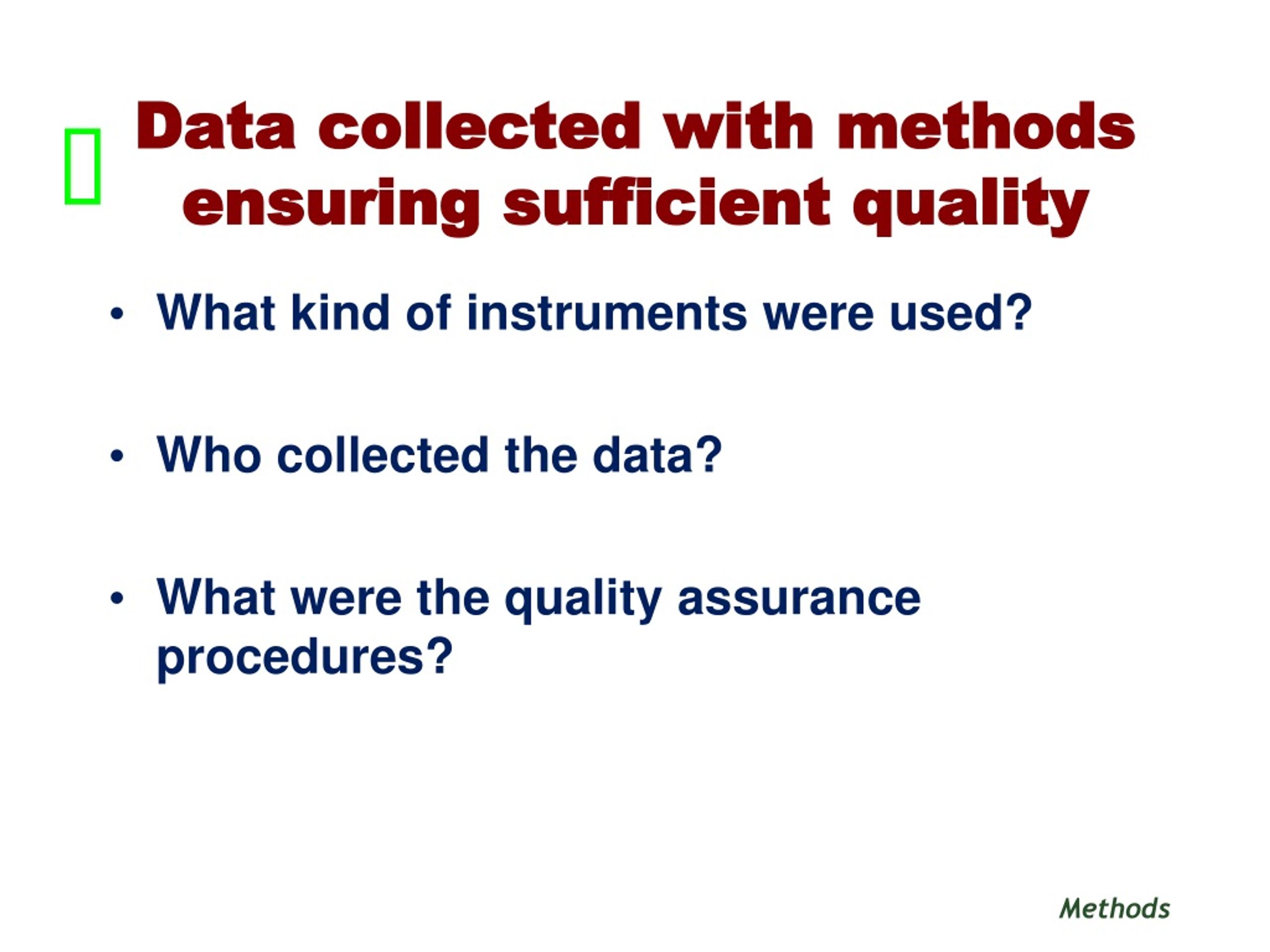 Data collected with methods ensuring sufficient quality

• What kind of instruments were used?

• Who collected the data?

• What were the quality assurance procedures?

Methods